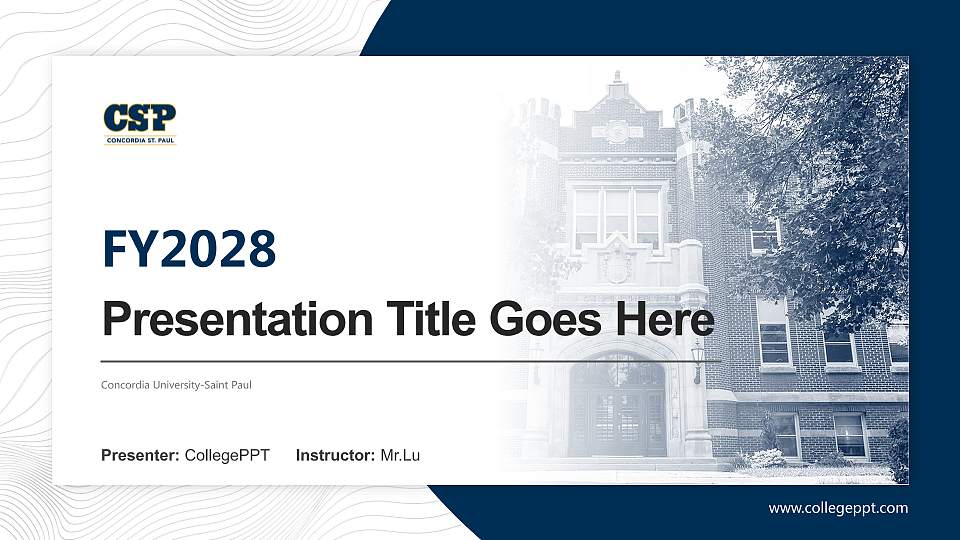 CSP
CONCORDIA ST. PAUL

FY2028

Presentation Title Goes Here

Concordia University-Saint Paul

Presenter: CollegePPT Instructor: Mr.Lu

www.collegeppt.com